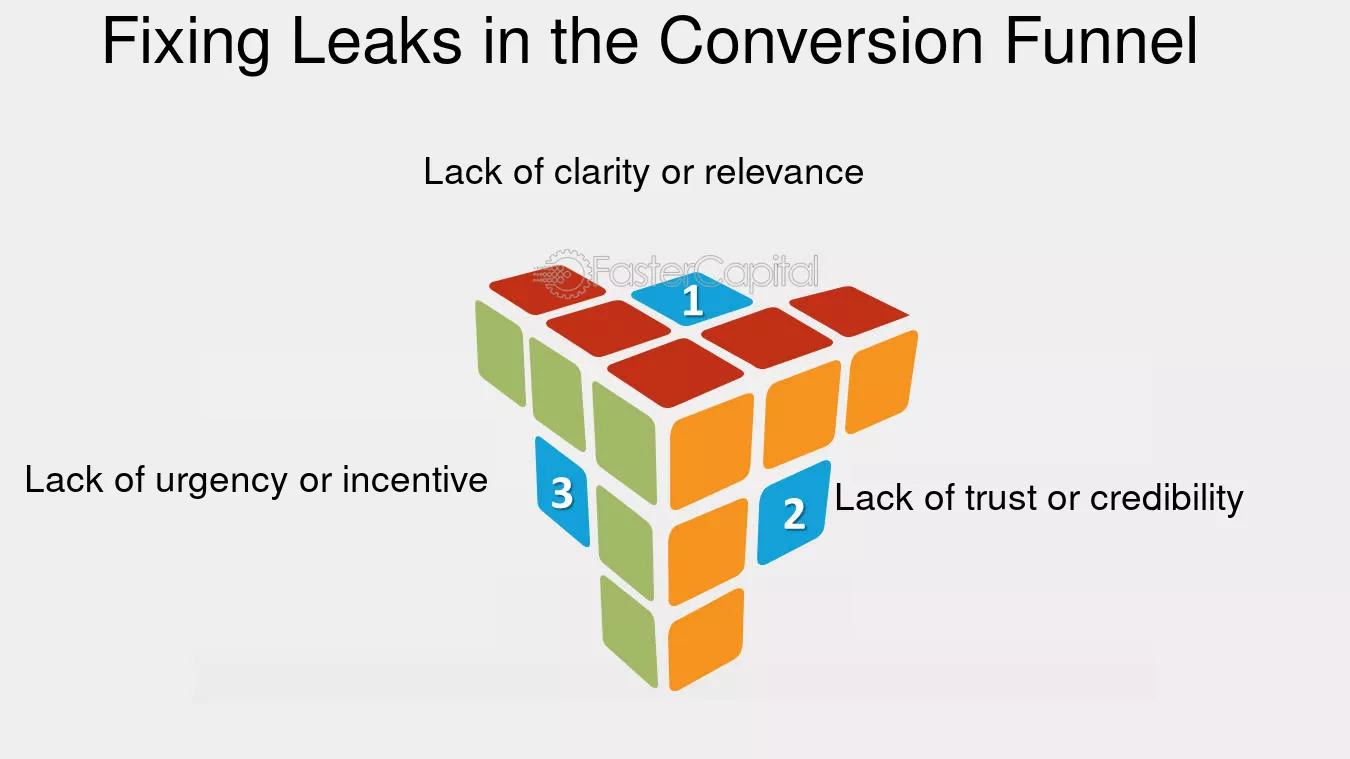 Fixing Leaks in the Conversion Funnel

Lack of clarity or relevance

1

Lack of urgency or incentive

3

2

Lack of trust or credibility

FasterCapital